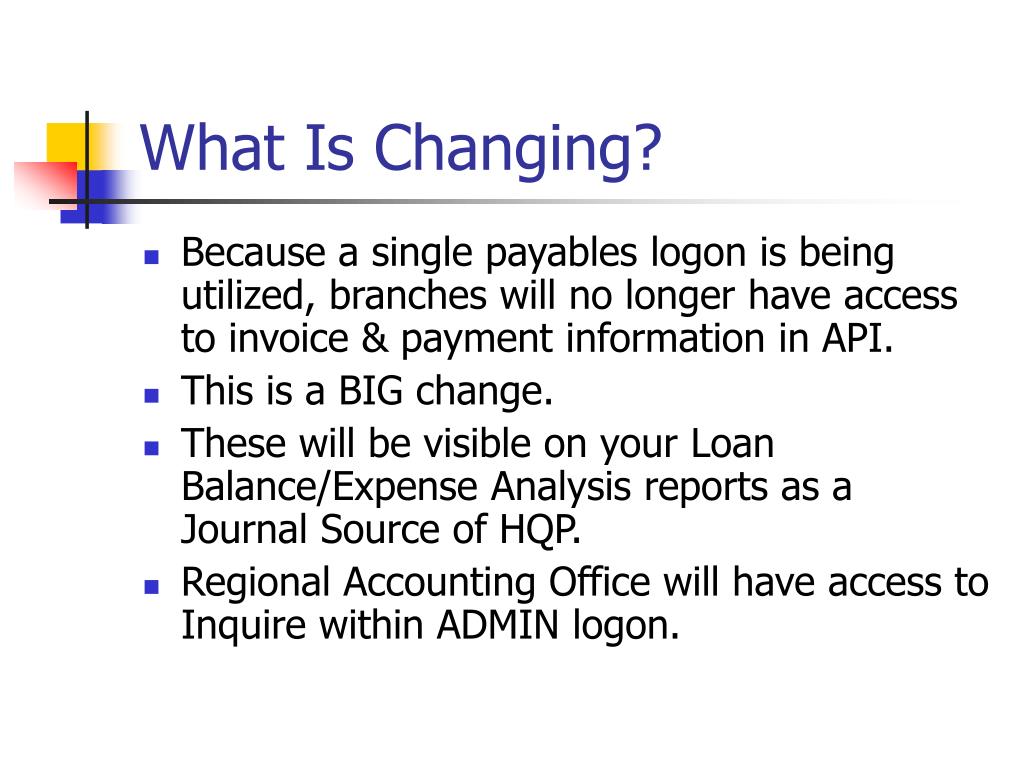 What Is Changing?

- Because a single payables logon is being utilized, branches will no longer have access to invoice & payment information in API.
- This is a BIG change.
- These will be visible on your Loan Balance/Expense Analysis reports as a Journal Source of HQP.
- Regional Accounting Office will have access to Inquire within ADMIN logon.